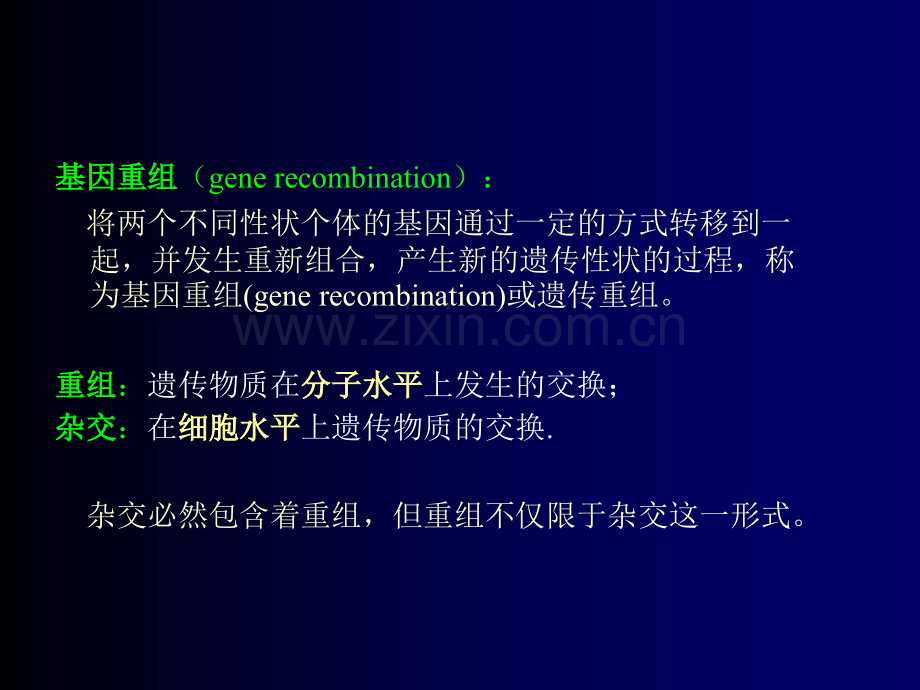 基因重组（gene recombination）：

将两个不同性状个体的基因通过一定的方式转移到一起，并发生重新组合，产生新的遗传性状的过程，称为基因重组(gene recombination)或遗传重组。

www.zixin.com.cn

重组：遗传物质在分子水平上发生的交换；
杂交：在细胞水平上遗传物质的交换.

杂交必然包含着重组，但重组不仅限于杂交这一形式。